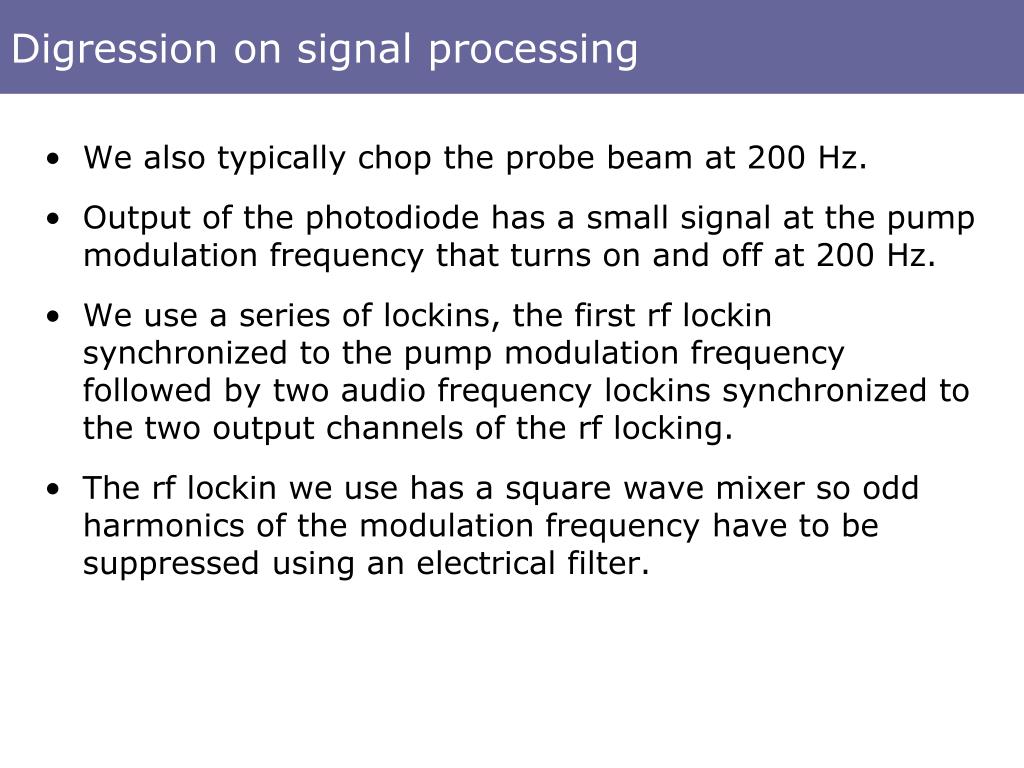 Digression on signal processing

• We also typically chop the probe beam at 200 Hz.

• Output of the photodiode has a small signal at the pump modulation frequency that turns on and off at 200 Hz.

• We use a series of lockins, the first rf lockin synchronized to the pump modulation frequency followed by two audio frequency lockins synchronized to the two output channels of the rf locking.

• The rf lockin we use has a square wave mixer so odd harmonics of the modulation frequency have to be suppressed using an electrical filter.